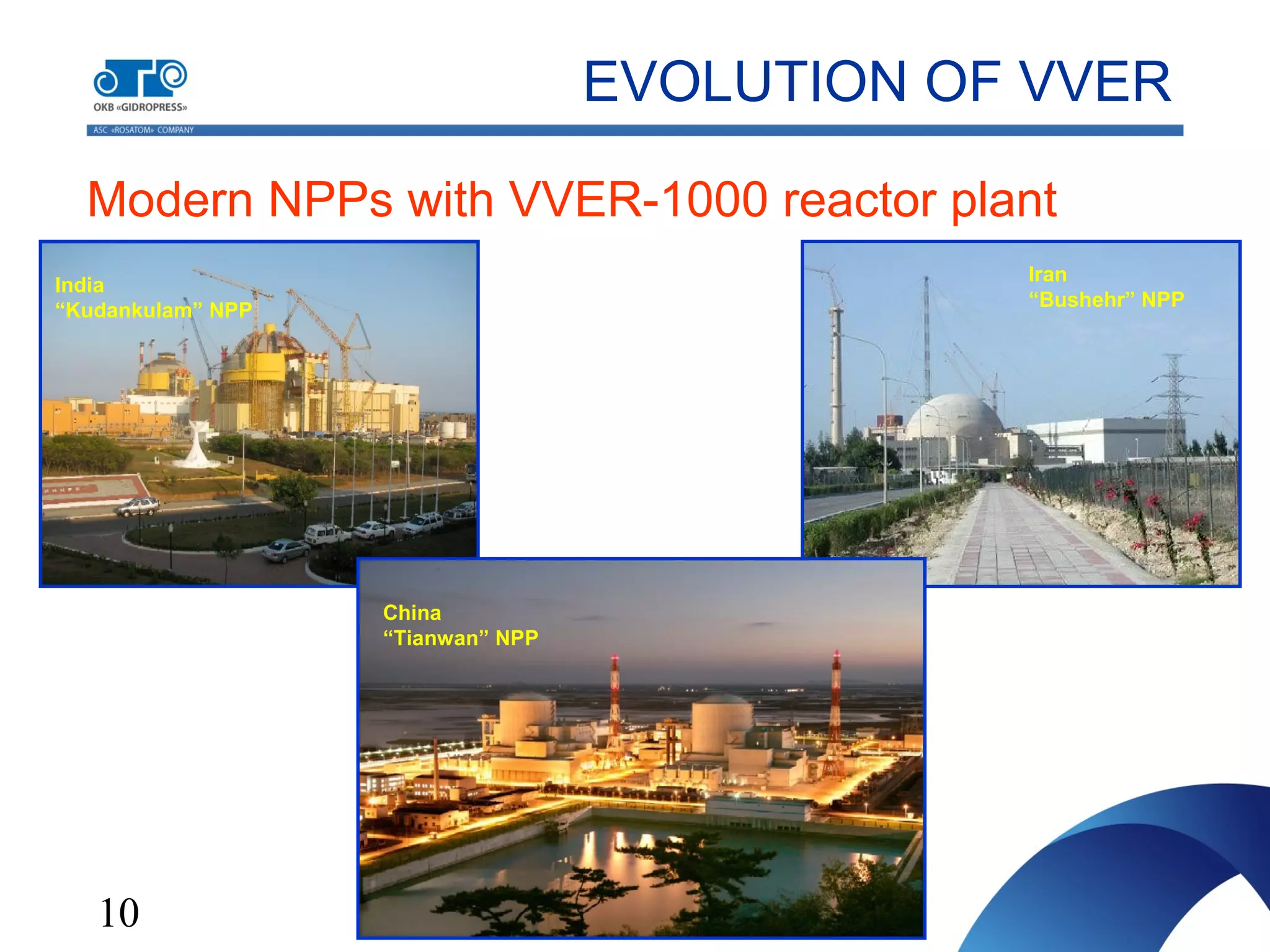 OKB «GIDROPRESS»

ASC «ROSATOM» COMPANY

EVOLUTION OF VVER

Modern NPPs with VVER-1000 reactor plant

India
“Kudankulam” NPP

Iran
“Bushehr” NPP

China
“Tianwan” NPP

10